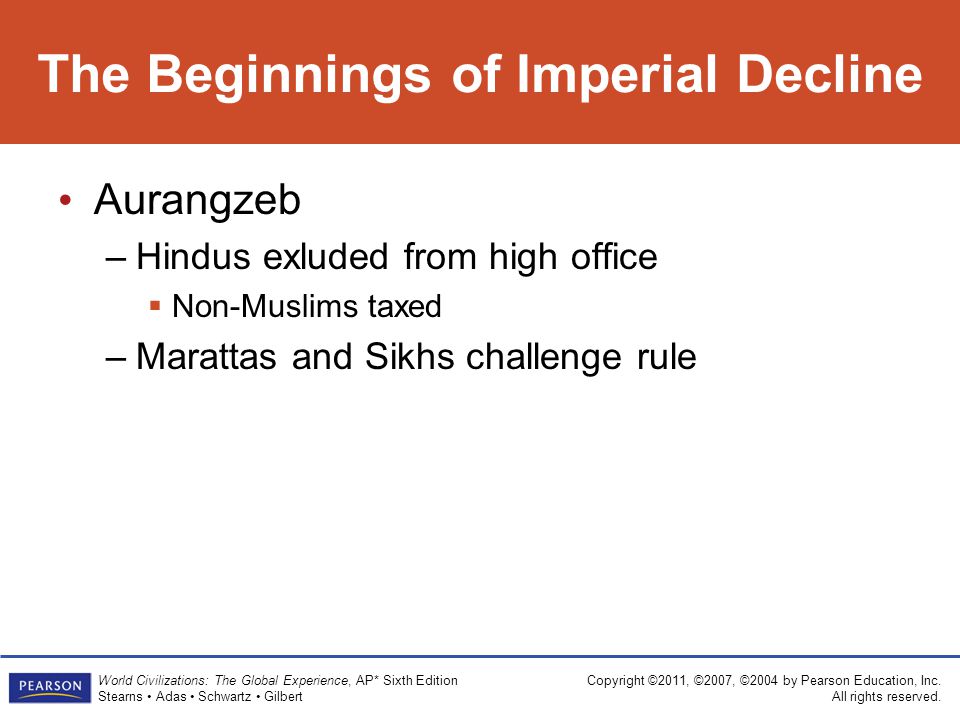 The Beginnings of Imperial Decline

• Aurangzeb
– Hindus exluded from high office
▪ Non-Muslims taxed
– Marattas and Sikhs challenge rule

PEARSON

World Civilizations: The Global Experience, AP* Sixth Edition
Stearns • Adas • Schwartz • Gilbert

Copyright ©2011, ©2007, ©2004 by Pearson Education, Inc.
All rights reserved.